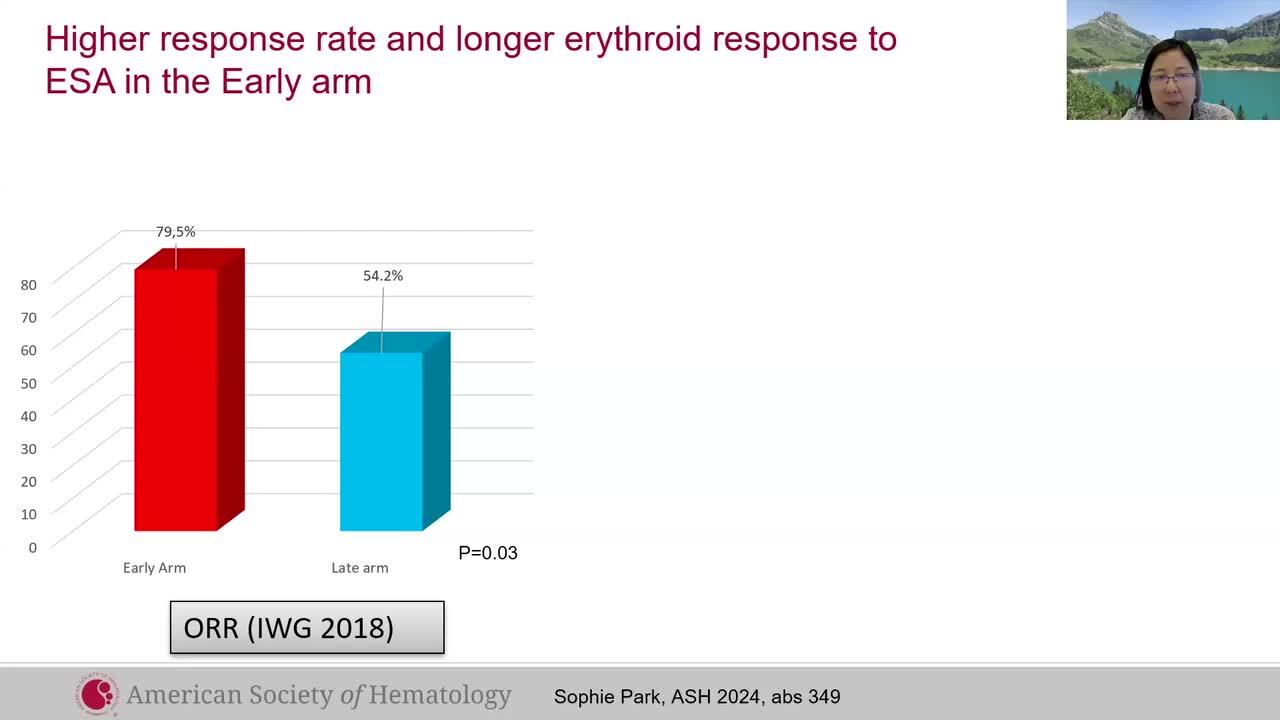 Higher response rate and longer erythroid response to ESA in the Early arm

79,5%

54.2%

80
70
60
50
40
30
20
10
0

Early Arm
Late arm

P=0.03

ORR (IWG 2018)

American Society of Hematology

Sophie Park, ASH 2024, abs 349